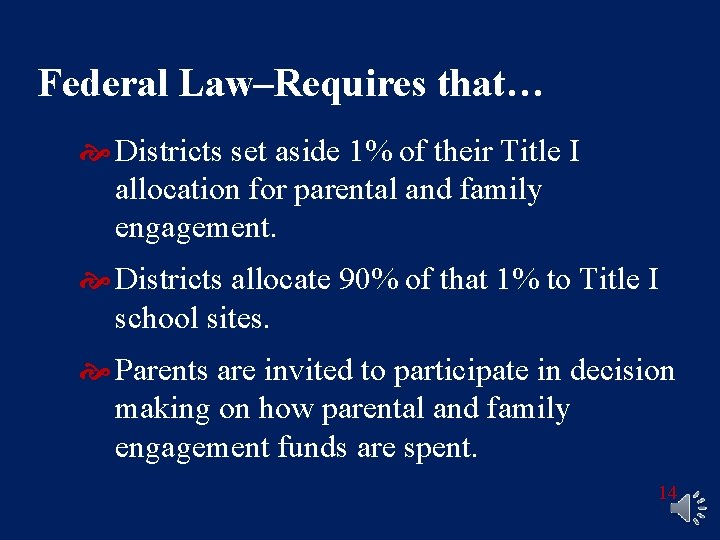 Federal Law–Requires that…

Districts set aside 1% of their Title I allocation for parental and family engagement.

Districts allocate 90% of that 1% to Title I school sites.

Parents are invited to participate in decision making on how parental and family engagement funds are spent.

14